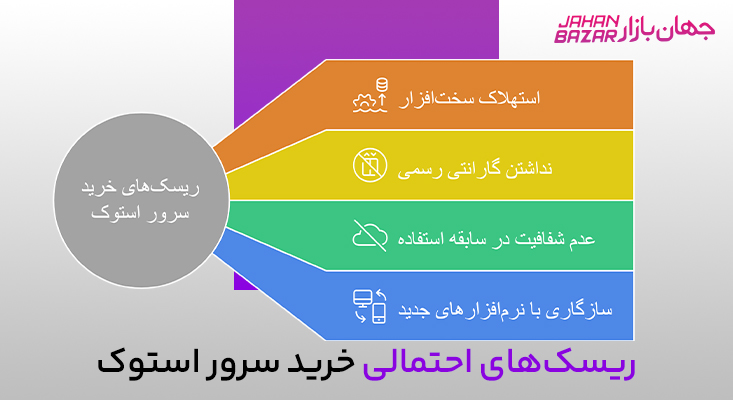 JAHAN BAZAR جهان بازار

ریسک‌های خرید سرور استوک

استهلاک سخت‌افزار

نداشتن گارانتی رسمی

عدم شفافیت در سابقه استفاده

سازگاری با نرم‌افزارهای جدید

ریسک‌های احتمالی خرید سرور استوک